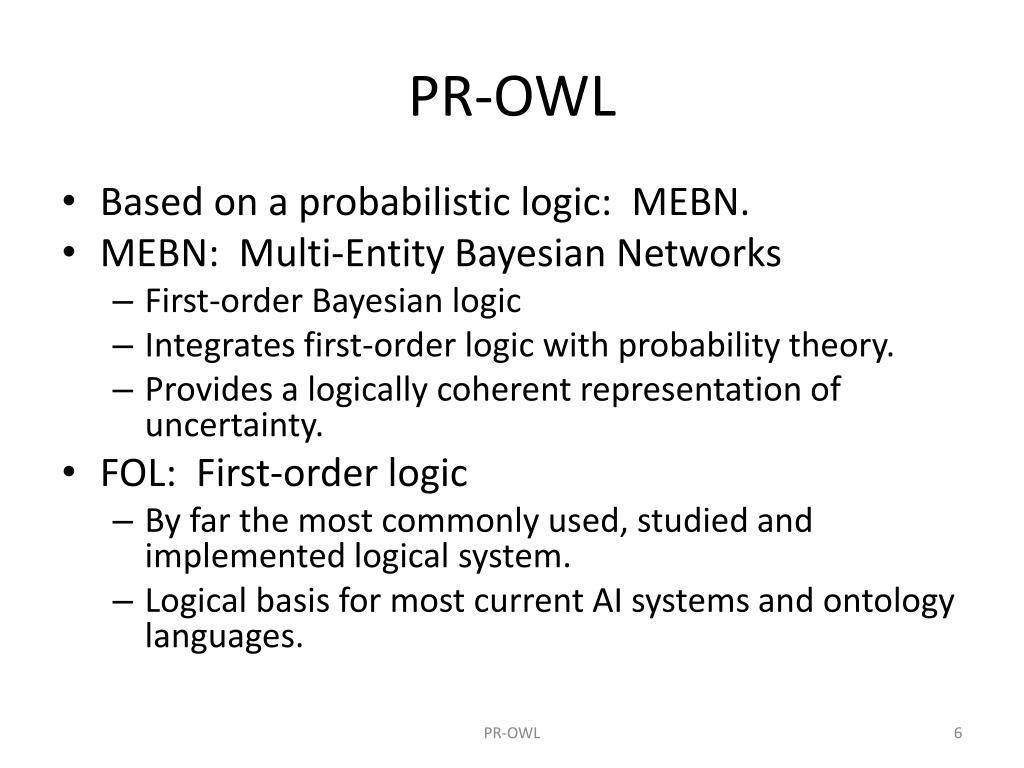 PR-OWL

• Based on a probabilistic logic:  MEBN.
• MEBN:  Multi-Entity Bayesian Networks
  – First-order Bayesian logic
  – Integrates first-order logic with probability theory.
  – Provides a logically coherent representation of uncertainty.
• FOL:  First-order logic
  – By far the most commonly used, studied and implemented logical system.
  – Logical basis for most current AI systems and ontology languages.

PR-OWL

6